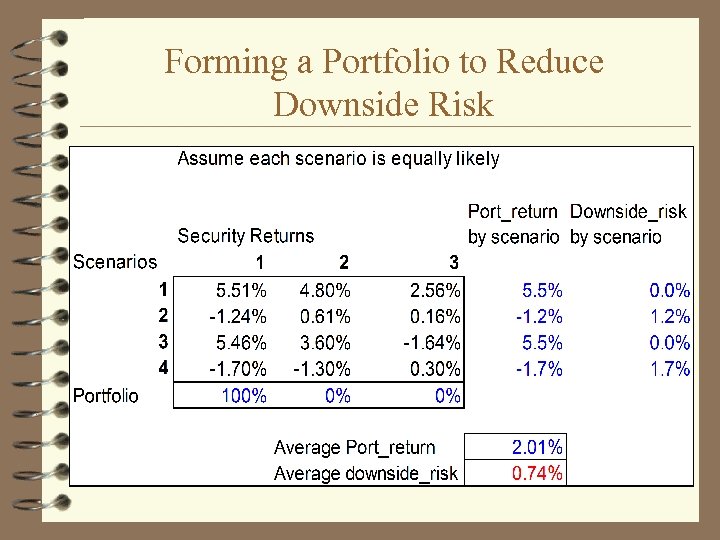 Forming a Portfolio to Reduce Downside Risk

Assume each scenario is equally likely

| | Security Returns | | | Port_return by scenario | Downside_risk by scenario |
|---|---|---|---|---|---|
| Scenarios | 1 | 2 | 3 | | |
| 1 | 5.51% | 4.80% | 2.56% | 5.5% | 0.0% |
| 2 | -1.24% | 0.61% | 0.16% | -1.2% | 1.2% |
| 3 | 5.46% | 3.60% | -1.64% | 5.5% | 0.0% |
| 4 | -1.70% | -1.30% | 0.30% | -1.7% | 1.7% |
| Portfolio | 100% | 0% | 0% | | |

Average Port_return 2.01%
Average downside_risk 0.74%